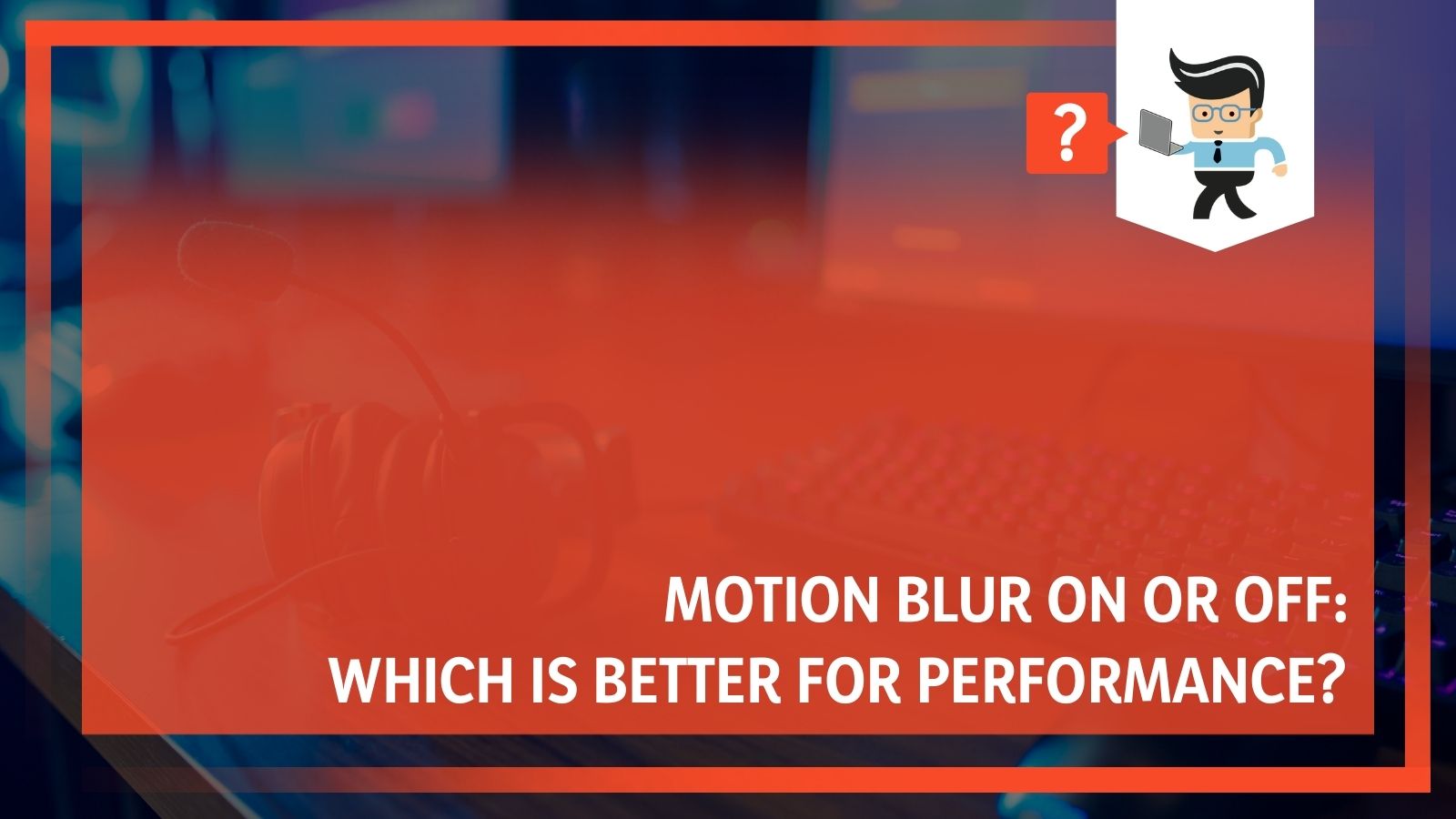 ?

MOTION BLUR ON OR OFF:
WHICH IS BETTER FOR PERFORMANCE?